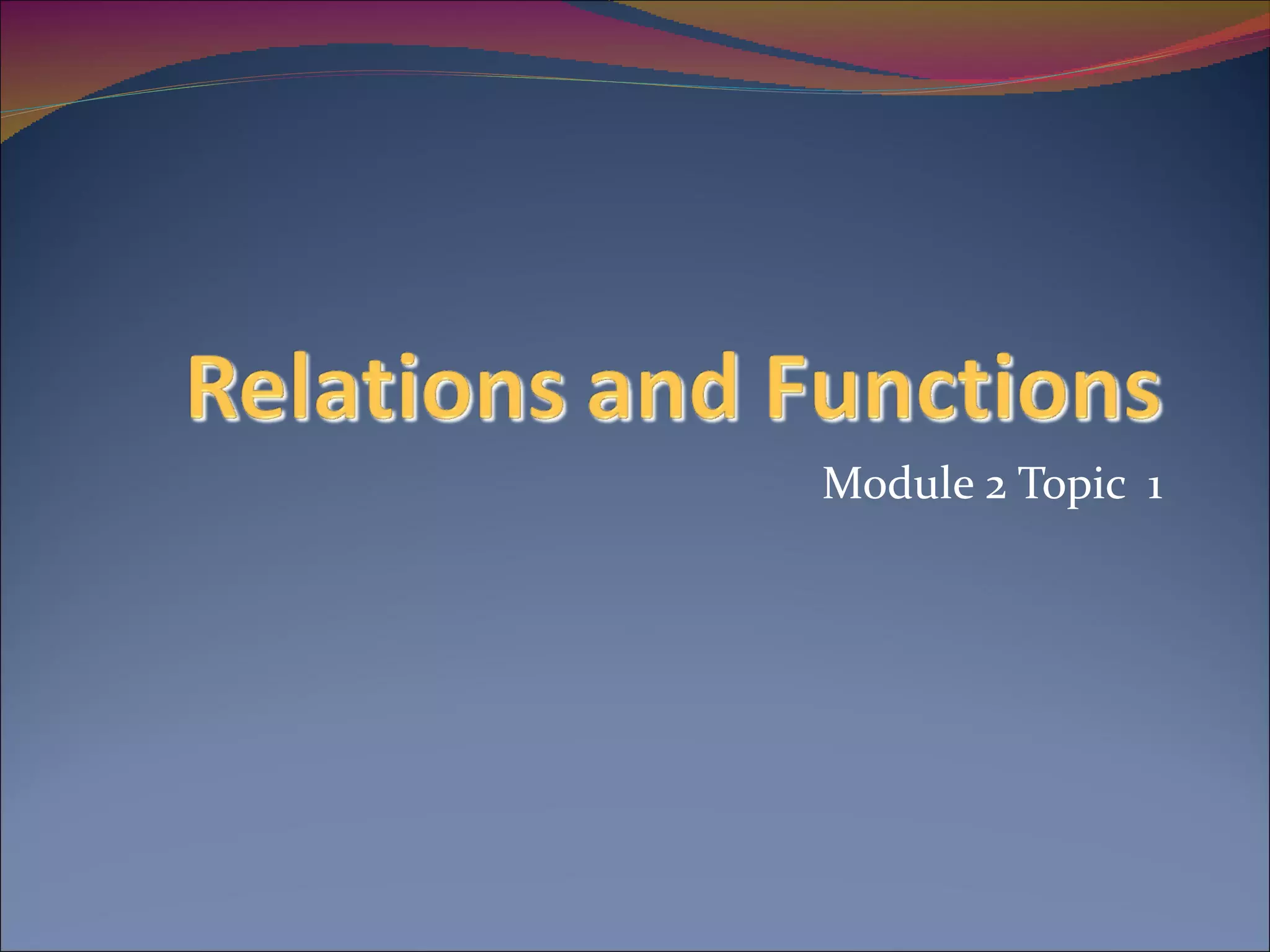 Relations and Functions

Module 2 Topic 1